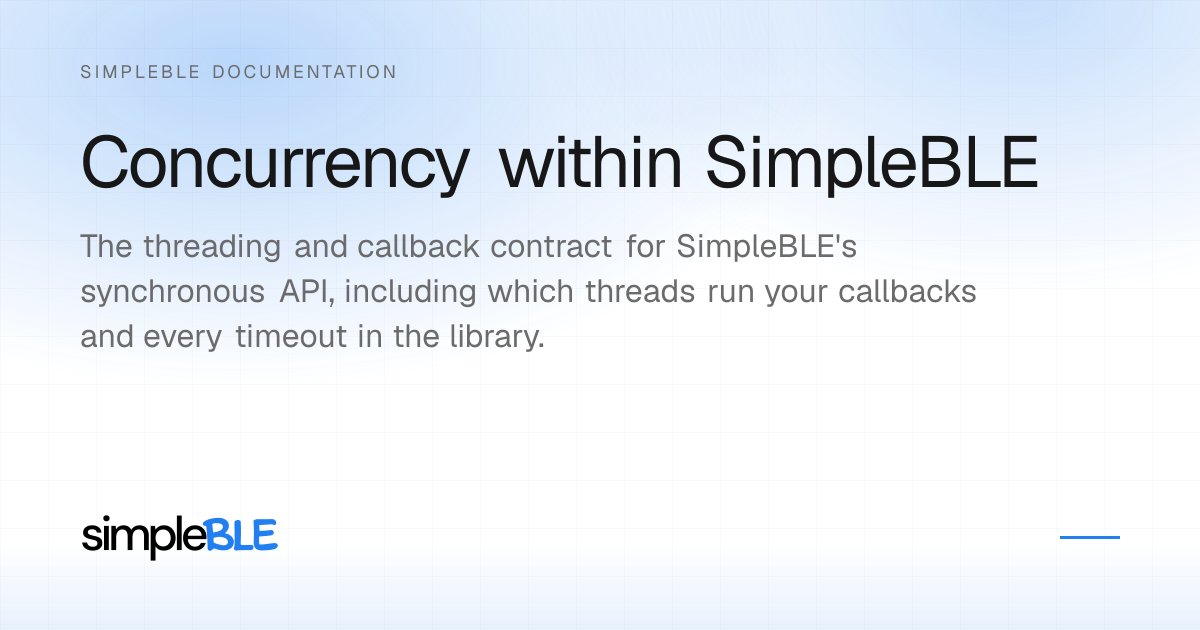 SIMPLEBLE DOCUMENTATION

Concurrency within SimpleBLE

The threading and callback contract for SimpleBLE's synchronous API, including which threads run your callbacks and every timeout in the library.

simpleBLE